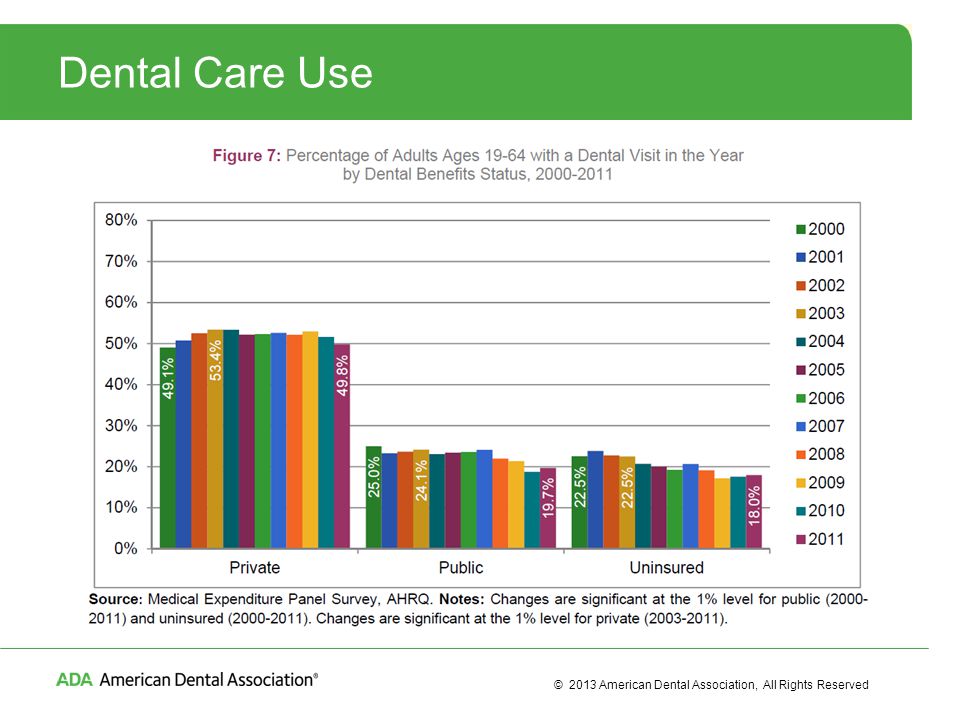 Dental Care Use

Figure 7: Percentage of Adults Ages 19-64 with a Dental Visit in the Year by Dental Benefits Status, 2000-2011

80%
70%
60%
50%
40%
30%
20%
10%
0%

49.1%
53.4%
49.8%
25.0%
24.1%
19.7%
22.5%
22.5%
18.0%

Private
Public
Uninsured

2000
2001
2002
2003
2004
2005
2006
2007
2008
2009
2010
2011

Source: Medical Expenditure Panel Survey, AHRQ. Notes: Changes are significant at the 1% level for public (2000-2011) and uninsured (2000-2011). Changes are significant at the 1% level for private (2003-2011).

ADA American Dental Association®

© 2013 American Dental Association, All Rights Reserved